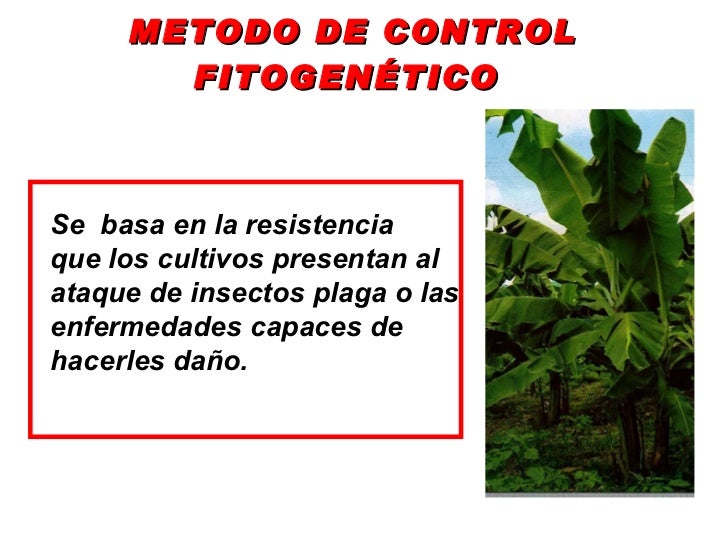 METODO DE CONTROL FITOGENÉTICO

Se basa en la resistencia que los cultivos presentan al ataque de insectos plaga o las enfermedades capaces de hacerles daño.